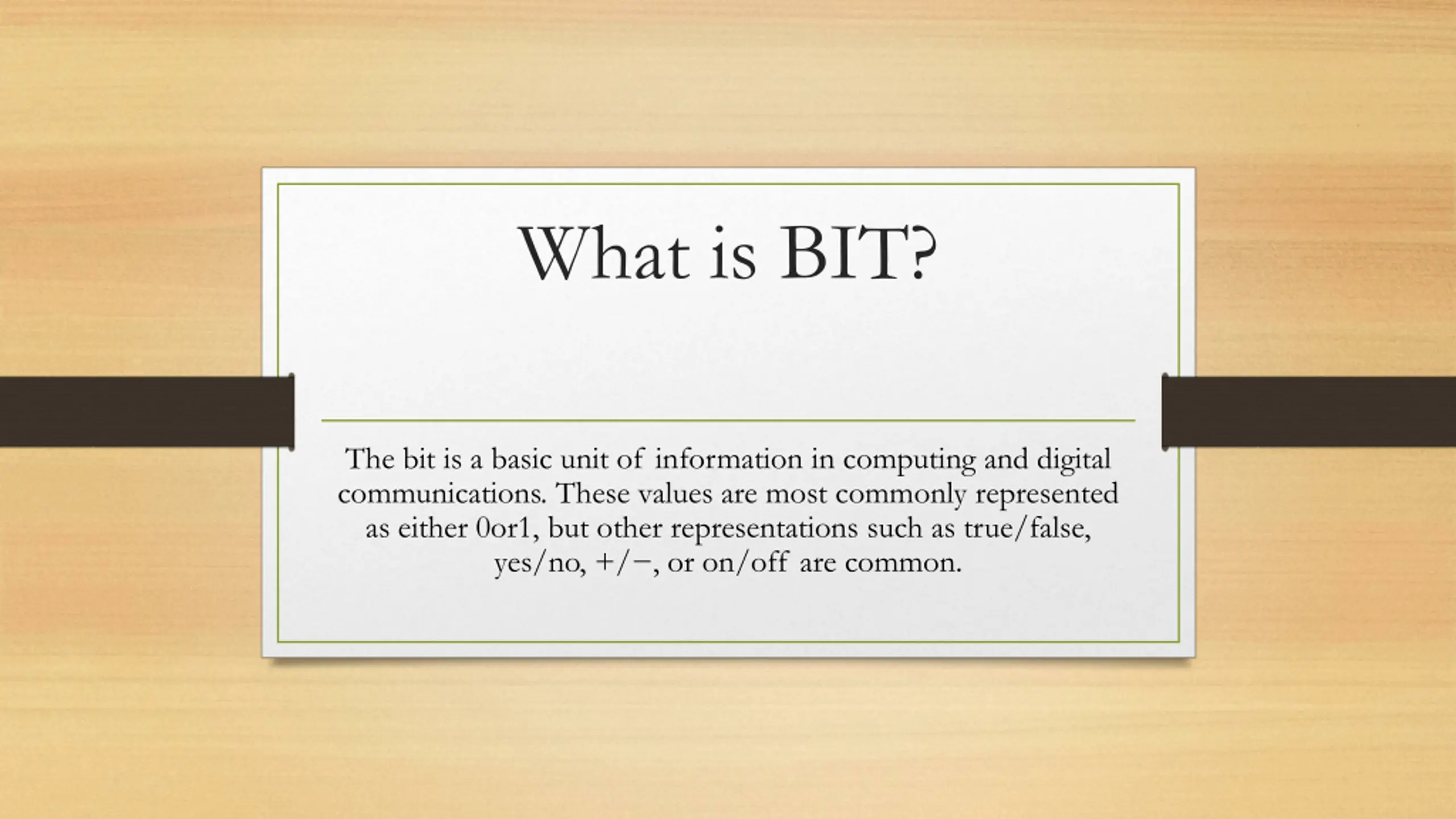 What is BIT?

The bit is a basic unit of information in computing and digital communications. These values are most commonly represented as either 0or1, but other representations such as true/false, yes/no, +/−, or on/off are common.